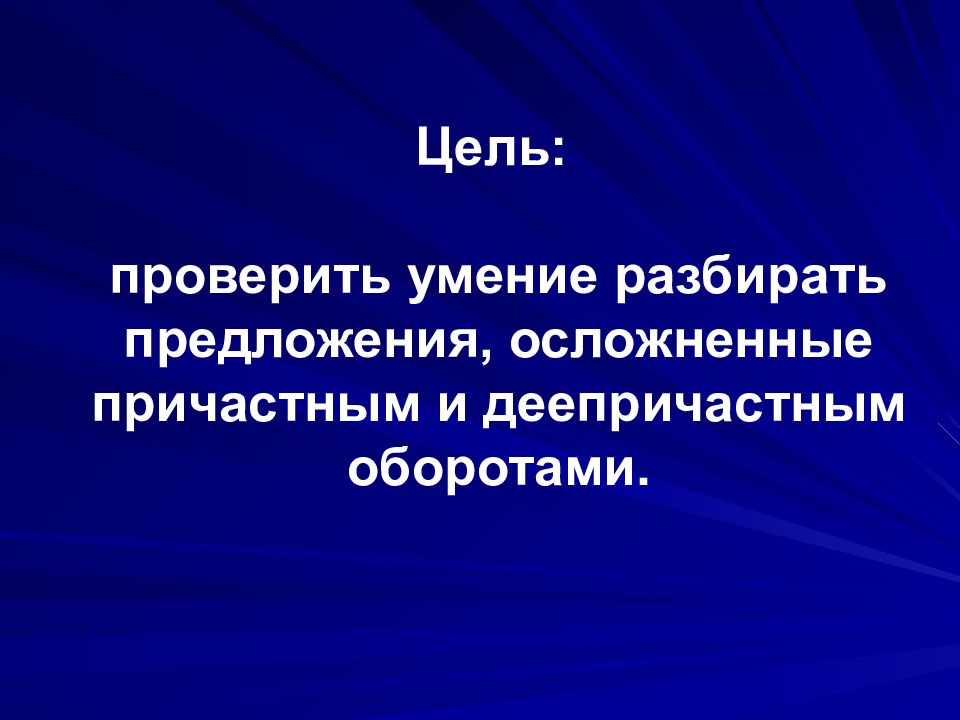 Цель:

проверить умение разбирать предложения, осложненные причастным и деепричастным оборотами.